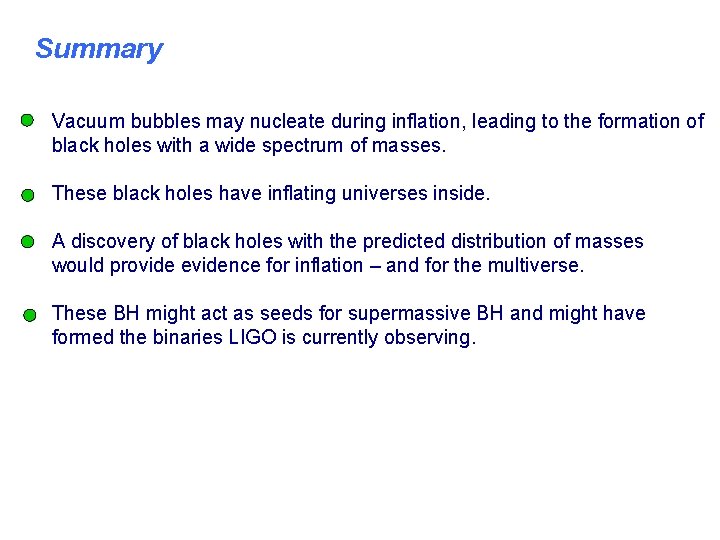 Summary

Vacuum bubbles may nucleate during inflation, leading to the formation of black holes with a wide spectrum of masses.

These black holes have inflating universes inside.

A discovery of black holes with the predicted distribution of masses would provide evidence for inflation – and for the multiverse.

These BH might act as seeds for supermassive BH and might have formed the binaries LIGO is currently observing.